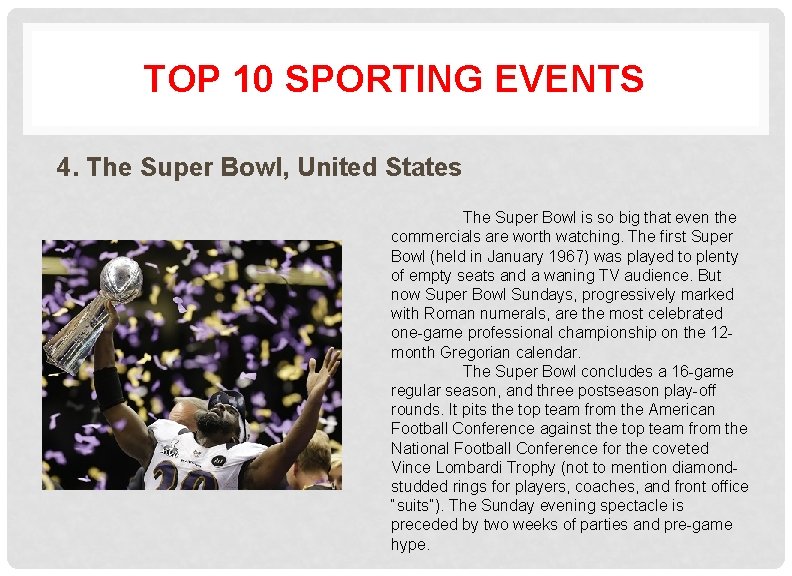 TOP 10 SPORTING EVENTS

4. The Super Bowl, United States

The Super Bowl is so big that even the commercials are worth watching. The first Super Bowl (held in January 1967) was played to plenty of empty seats and a waning TV audience. But now Super Bowl Sundays, progressively marked with Roman numerals, are the most celebrated one-game professional championship on the 12-month Gregorian calendar.

The Super Bowl concludes a 16-game regular season, and three postseason play-off rounds. It pits the top team from the American Football Conference against the top team from the National Football Conference for the coveted Vince Lombardi Trophy (not to mention diamond-studded rings for players, coaches, and front office "suits"). The Sunday evening spectacle is preceded by two weeks of parties and pre-game hype.